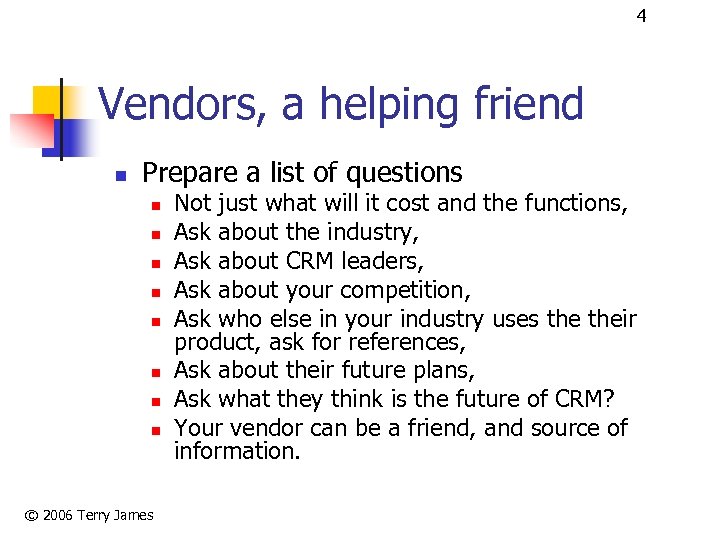 4

Vendors, a helping friend

- Prepare a list of questions
  - Not just what will it cost and the functions,
  - Ask about the industry,
  - Ask about CRM leaders,
  - Ask about your competition,
  - Ask who else in your industry uses the their product, ask for references,
  - Ask about their future plans,
  - Ask what they think is the future of CRM?
  - Your vendor can be a friend, and source of information.

© 2006 Terry James